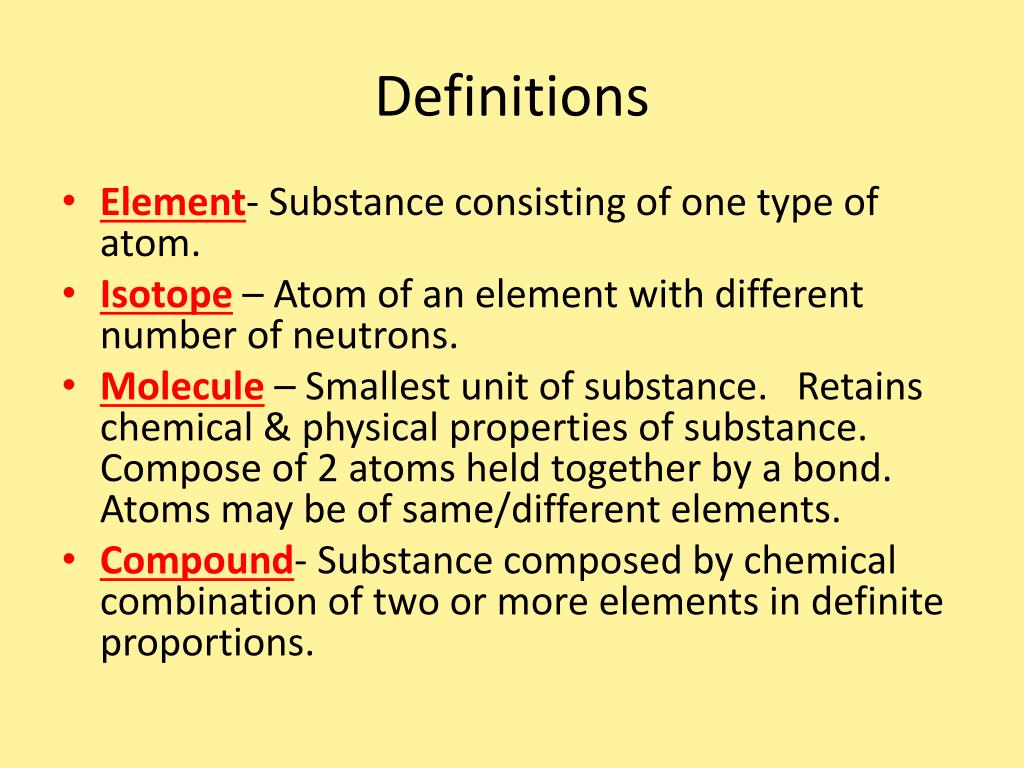 Definitions

• Element- Substance consisting of one type of atom.
• Isotope – Atom of an element with different number of neutrons.
• Molecule – Smallest unit of substance. Retains chemical & physical properties of substance. Compose of 2 atoms held together by a bond. Atoms may be of same/different elements.
• Compound- Substance composed by chemical combination of two or more elements in definite proportions.